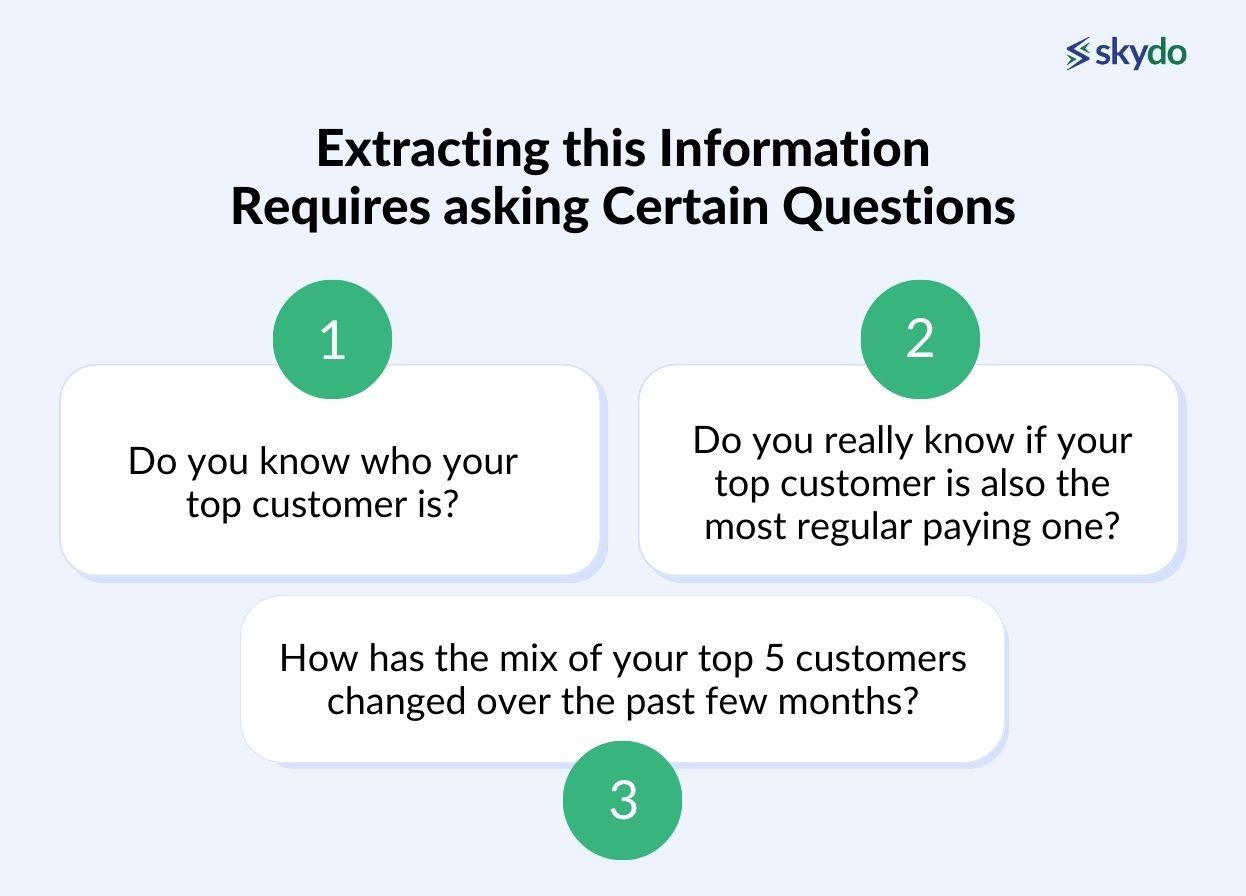 skydo

Extracting this Information Requires asking Certain Questions

1

Do you know who your top customer is?

2

Do you really know if your top customer is also the most regular paying one?

How has the mix of your top 5 customers changed over the past few months?

3